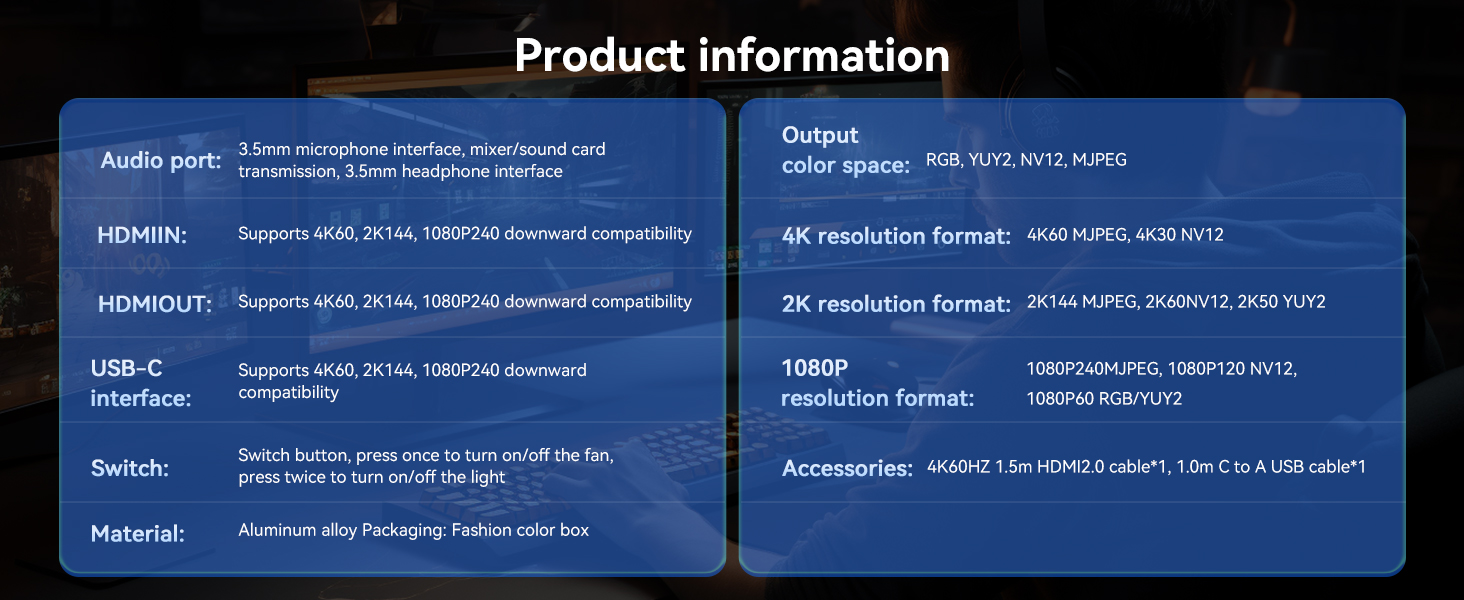 Product information

| | |
|---|---|
| Audio port: | 3.5mm microphone interface, mixer/sound card transmission, 3.5mm headphone interface |
| HDMIIN: | Supports 4K60, 2K144, 1080P240 downward compatibility |
| HDMIOUT: | Supports 4K60, 2K144, 1080P240 downward compatibility |
| USB-C interface: | Supports 4K60, 2K144, 1080P240 downward compatibility |
| Switch: | Switch button, press once to turn on/off the fan, press twice to turn on/off the light |
| Material: | Aluminum alloy Packaging: Fashion color box |

| | |
|---|---|
| Output color space: | RGB, YUY2, NV12, MJPEG |
| 4K resolution format: | 4K60 MJPEG, 4K30 NV12 |
| 2K resolution format: | 2K144 MJPEG, 2K60NV12, 2K50 YUY2 |
| 1080P resolution format: | 1080P240MJPEG, 1080P120 NV12, 1080P60 RGB/YUY2 |
| Accessories: | 4K60HZ 1.5m HDMI2.0 cable*1, 1.0m C to A USB cable*1 |